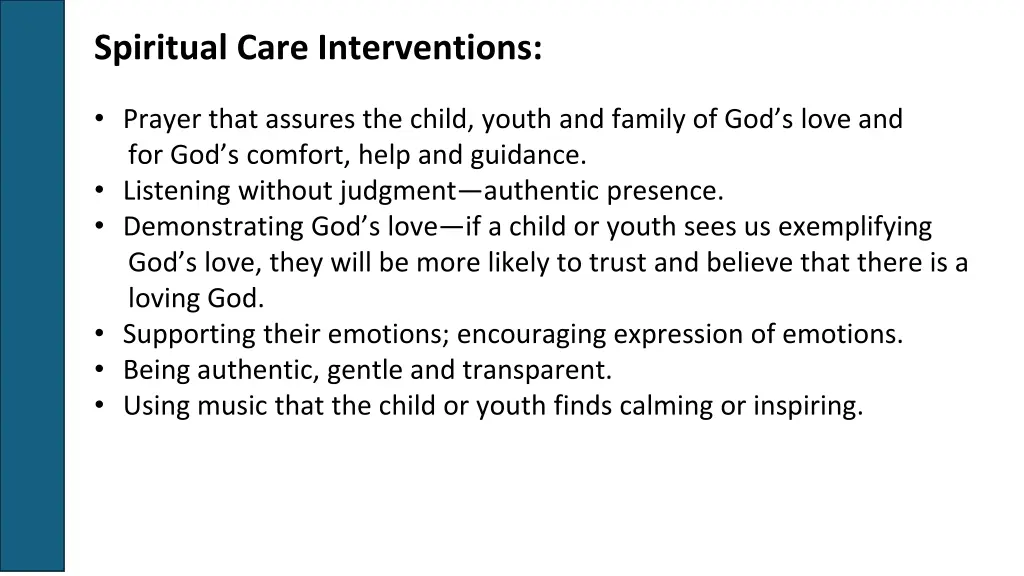 Spiritual Care Interventions:

• Prayer that assures the child, youth and family of God’s love and for God’s comfort, help and guidance.
• Listening without judgment—authentic presence.
• Demonstrating God’s love—if a child or youth sees us exemplifying God’s love, they will be more likely to trust and believe that there is a loving God.
• Supporting their emotions; encouraging expression of emotions.
• Being authentic, gentle and transparent.
• Using music that the child or youth finds calming or inspiring.